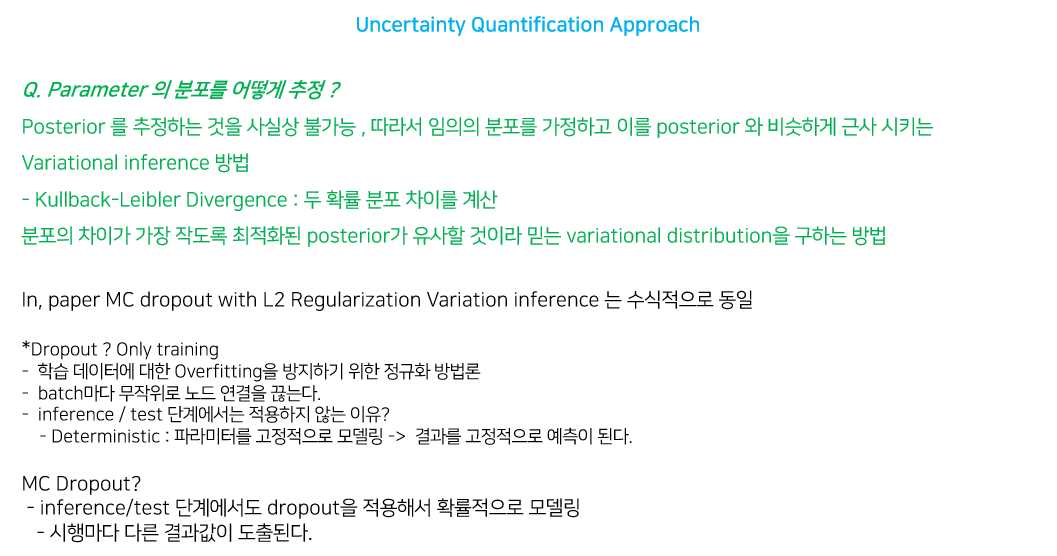 Uncertainty Quantification Approach

Q. Parameter 의 분포를 어떻게 추정 ?

Posterior 를 추정하는 것을 사실상 불가능 , 따라서 임의의 분포를 가정하고 이를 posterior 와 비슷하게 근사 시키는

Variational inference 방법

- Kullback-Leibler Divergence : 두 확률 분포 차이를 계산

분포의 차이가 가장 작도록 최적화된 posterior가 유사할 것이라 믿는 variational distribution을 구하는 방법

In, paper MC dropout with L2 Regularization Variation inference 는 수식적으로 동일

*Dropout ? Only training
- 학습 데이터에 대한 Overfitting을 방지하기 위한 정규화 방법론
- batch마다 무작위로 노드 연결을 끊는다.
- inference / test 단계에서는 적용하지 않는 이유?
- Deterministic : 파라미터를 고정적으로 모델링 -> 결과를 고정적으로 예측이 된다.

MC Dropout?
- inference/test 단계에서도 dropout을 적용해서 확률적으로 모델링
- 시행마다 다른 결과값이 도출된다.